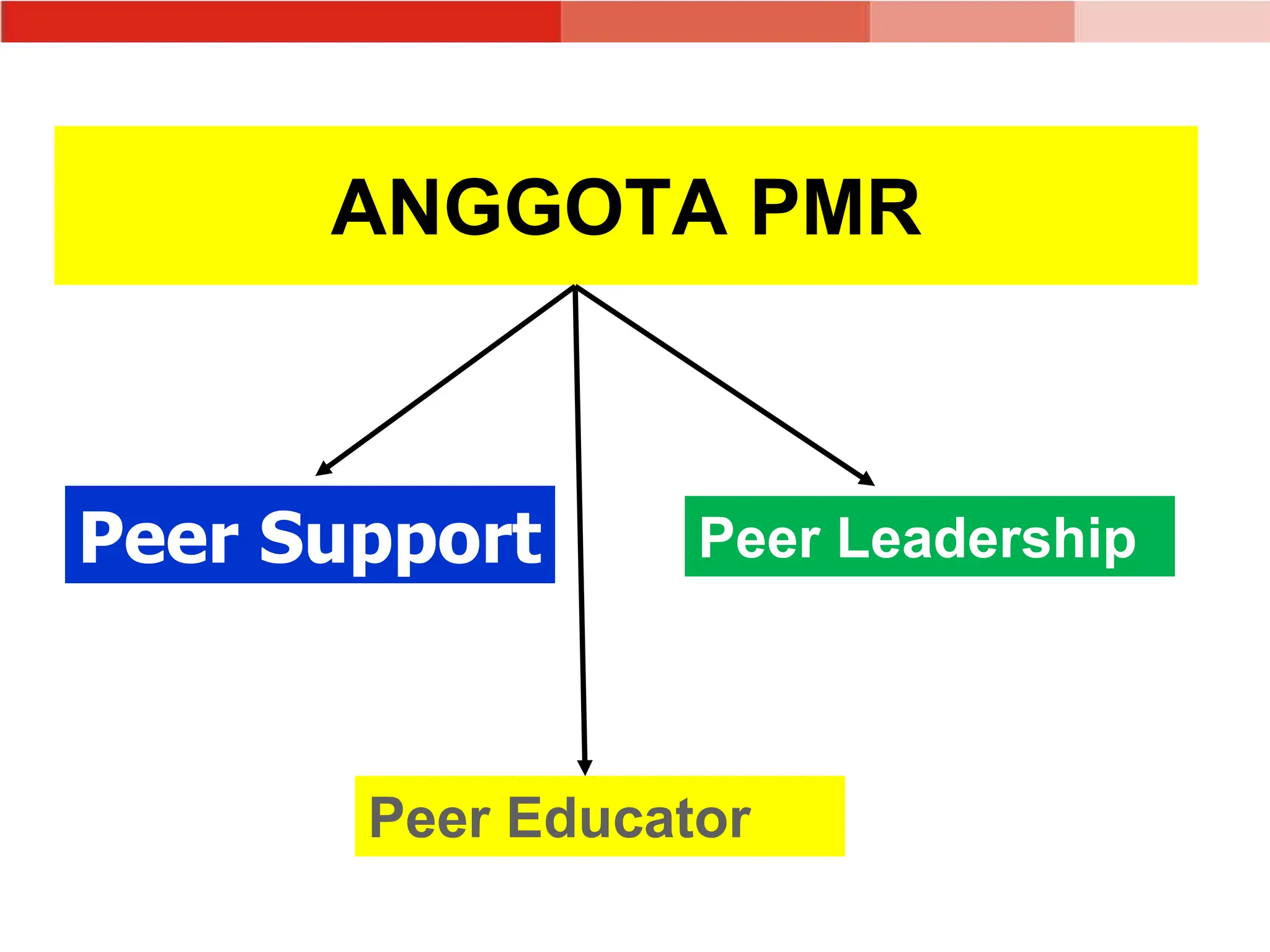 ANGGOTA PMR

Peer Support

Peer Leadership

Peer Educator